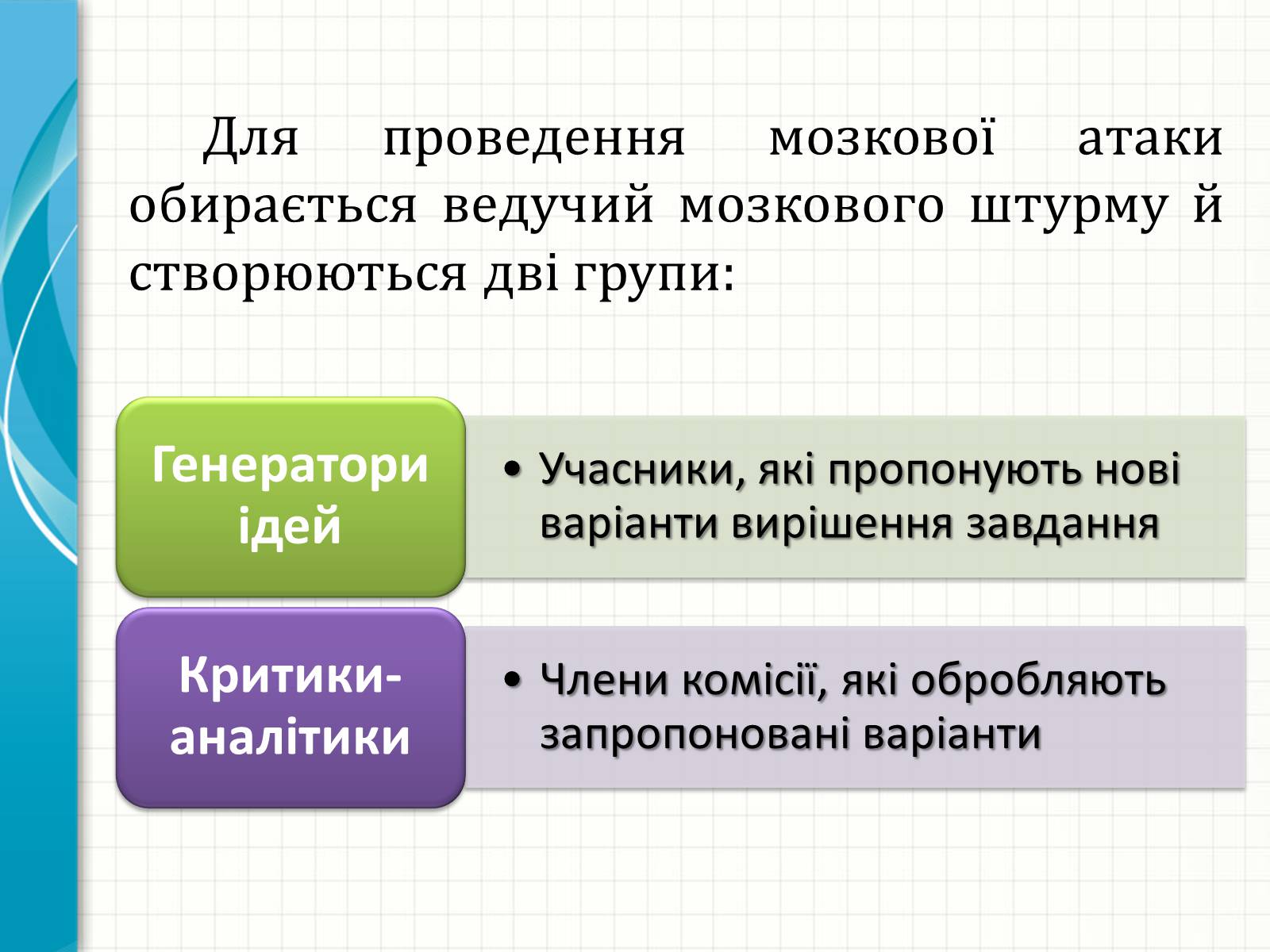 Для проведення мозкової атаки обирається ведучий мозкового штурму й створюються дві групи:

Генератори ідей

• Учасники, які пропонують нові варіанти вирішення завдання

Критики-аналітики

• Члени комісії, які обробляють запропоновані варіанти